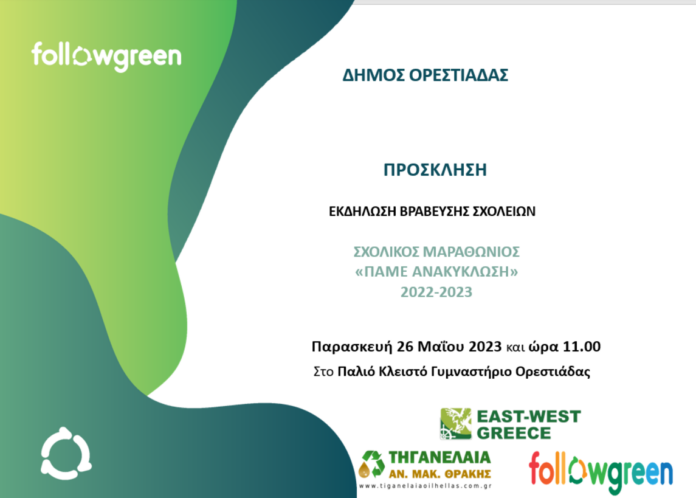 followgreen

ΔΗΜΟΣ ΟΡΕΣΤΙΑΔΑΣ

ΠΡΟΣΚΛΗΣΗ

ΕΚΔΗΛΩΣΗ ΒΡΑΒΕΥΣΗΣ ΣΧΟΛΕΙΩΝ

ΣΧΟΛΙΚΟΣ ΜΑΡΑΘΩΝΙΟΣ
«ΠΑΜΕ ΑΝΑΚΥΚΛΩΣΗ»
2022-2023

Παρασκευή 26 Μαΐου 2023 και ώρα 11.00
Στο Παλιό Κλειστό Γυμναστήριο Ορεστιάδας

EAST-WEST GREECE

ΤΗΓΑΝΕΛΑΙΑ ΑΝ. ΜΑΚ. ΘΡΑΚΗΣ
www.tiganelaiaoilhellas.com.gr

followgreen